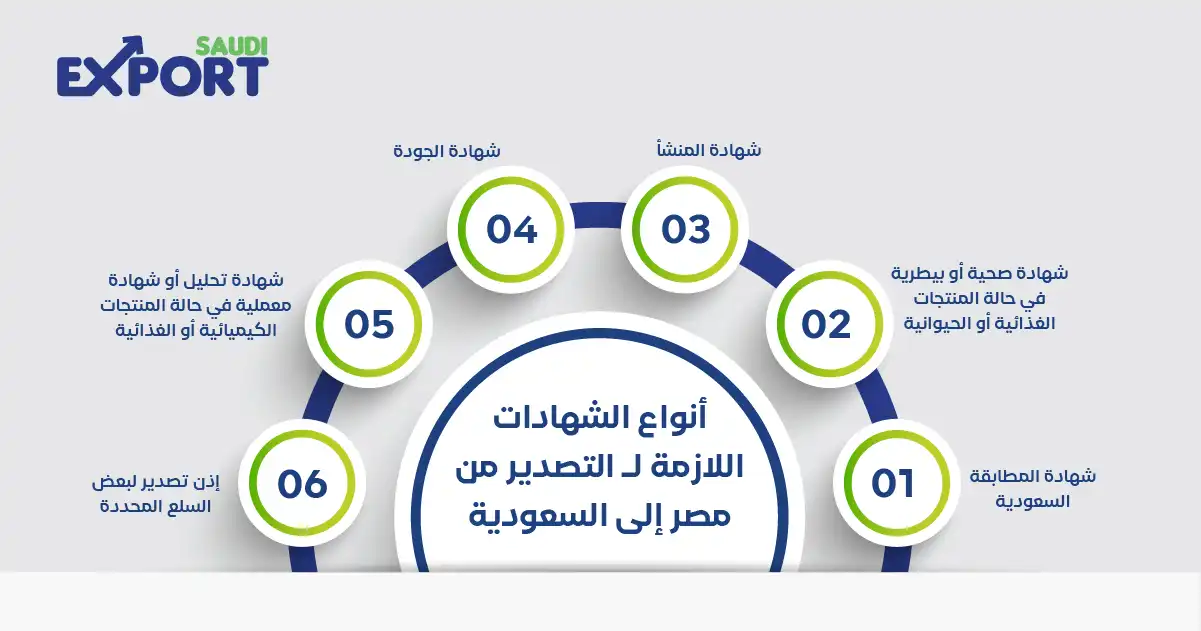 SAUDI
EXPORT

أنواع الشهادات اللازمة لـ التصدير من مصر إلى السعودية

01
شهادة المطابقة السعودية

02
شهادة صحية أو بيطرية في حالة المنتجات الغذائية أو الحيوانية

03
شهادة المنشأ

04
شهادة الجودة

05
شهادة تحليل أو شهادة معملية في حالة المنتجات الكيميائية أو الغذائية

06
إذن تصدير لبعض السلع المحددة